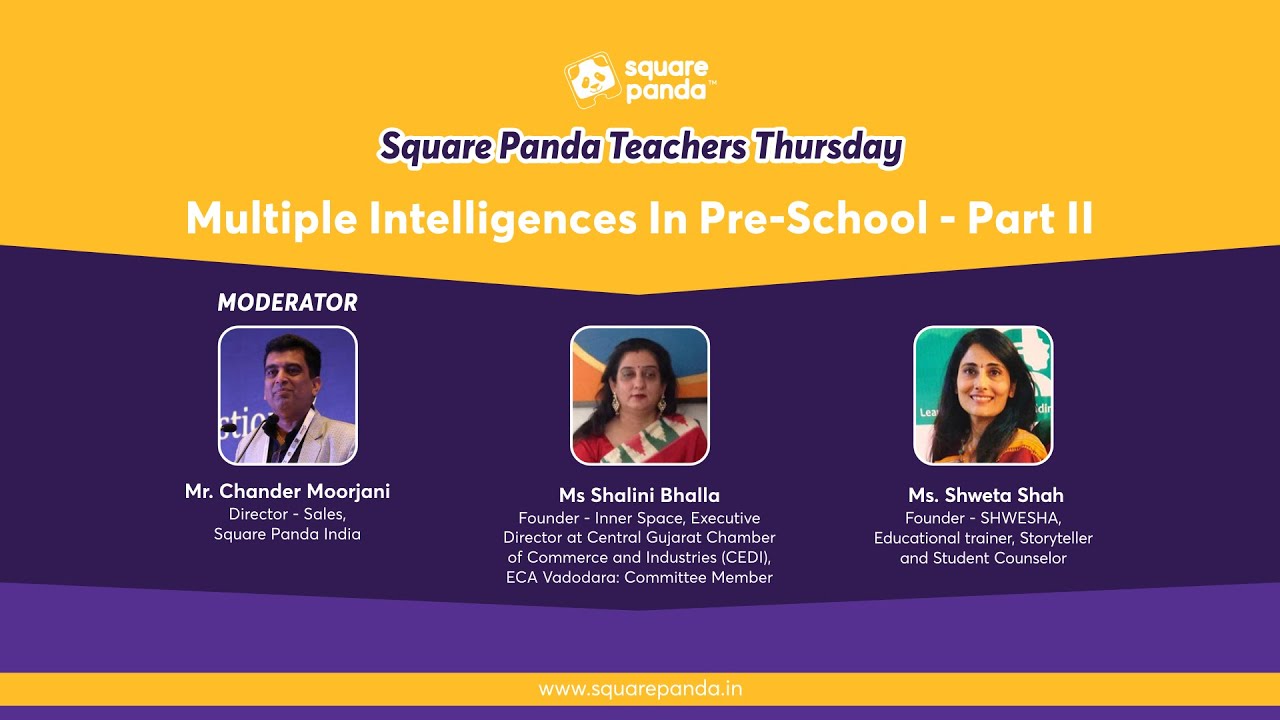 square panda™

Square Panda Teachers Thursday

Multiple Intelligences In Pre-School - Part II

MODERATOR

Mr. Chander Moorjani
Director - Sales, Square Panda India

Ms Shalini Bhalla
Founder - Inner Space, Executive Director at Central Gujarat Chamber of Commerce and Industries (CEDI), ECA Vadodara: Committee Member

Ms. Shweta Shah
Founder - SHWESHA, Educational trainer, Storyteller and Student Counselor

www.squarepanda.in